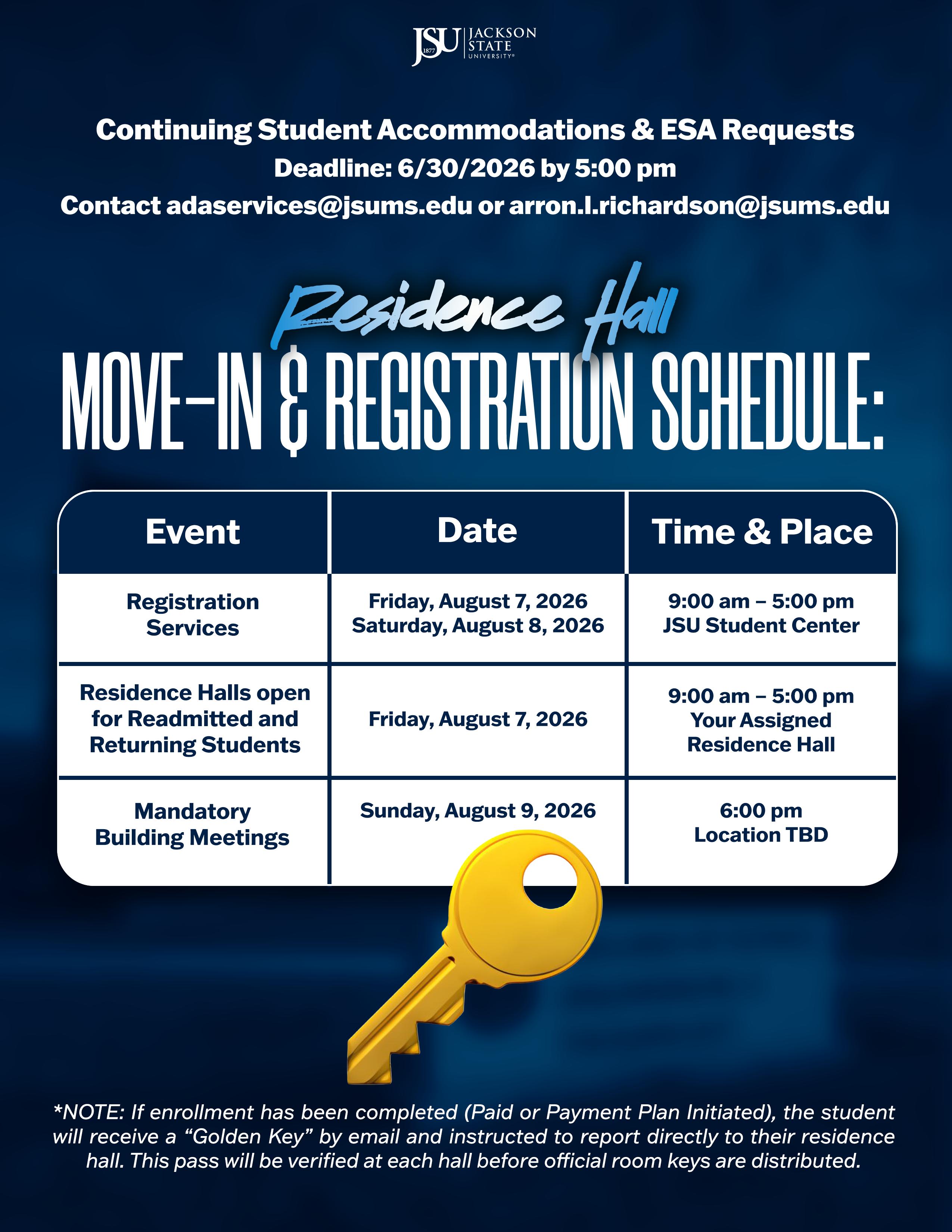 JSU 1877 JACKSON STATE UNIVERSITY®

Continuing Student Accommodations & ESA Requests
Deadline: 6/30/2026 by 5:00 pm
Contact adaservices@jsums.edu or arron.l.richardson@jsums.edu

Residence Hall
MOVE-IN & REGISTRATION SCHEDULE:

| Event | Date | Time & Place |
|---|---|---|
| Registration Services | Friday, August 7, 2026 Saturday, August 8, 2026 | 9:00 am – 5:00 pm JSU Student Center |
| Residence Halls open for Readmitted and Returning Students | Friday, August 7, 2026 | 9:00 am – 5:00 pm Your Assigned Residence Hall |
| Mandatory Building Meetings | Sunday, August 9, 2026 | 6:00 pm Location TBD |

*NOTE: If enrollment has been completed (Paid or Payment Plan Initiated), the student will receive a “Golden Key” by email and instructed to report directly to their residence hall. This pass will be verified at each hall before official room keys are distributed.